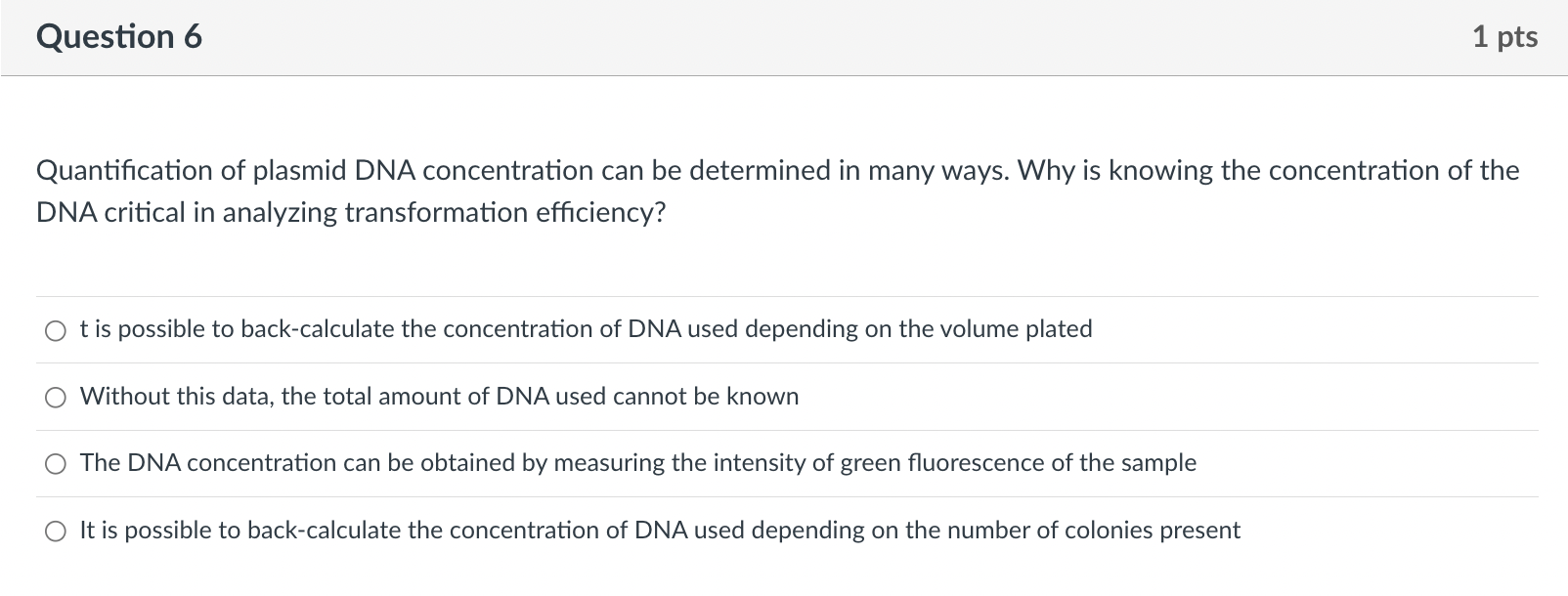 Question 6

1 pts

Quantification of plasmid DNA concentration can be determined in many ways. Why is knowing the concentration of the DNA critical in analyzing transformation efficiency?

t is possible to back-calculate the concentration of DNA used depending on the volume plated

Without this data, the total amount of DNA used cannot be known

The DNA concentration can be obtained by measuring the intensity of green fluorescence of the sample

It is possible to back-calculate the concentration of DNA used depending on the number of colonies present